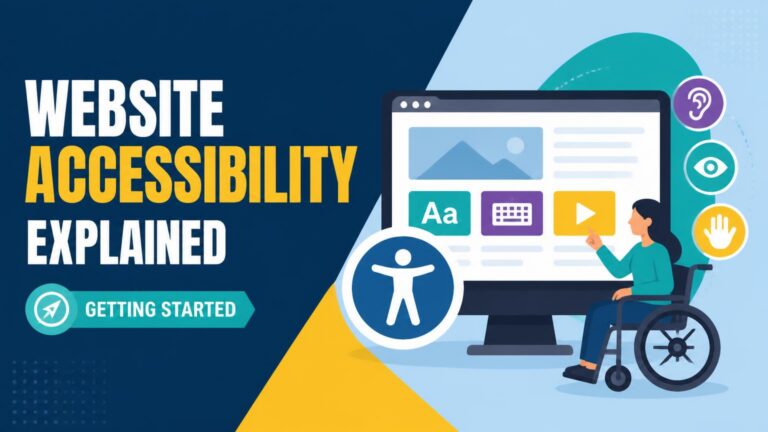 WEBSITE
ACCESSIBILITY
EXPLAINED

GETTING STARTED

Aa